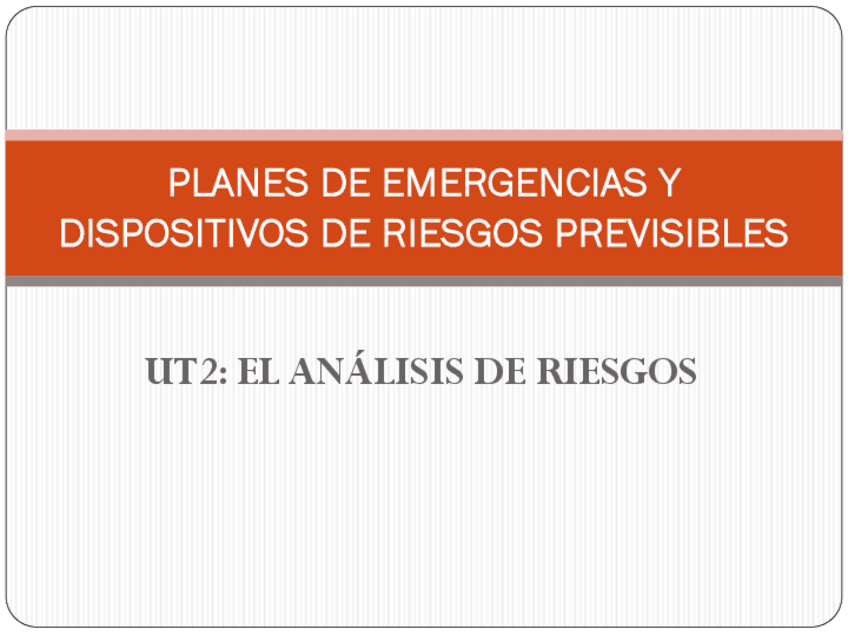 PLANES DE EMERGENCIAS Y DISPOSITIVOS DE RIESGOS PREVISIBLES

UT2: EL ANÁLISIS DE RIESGOS